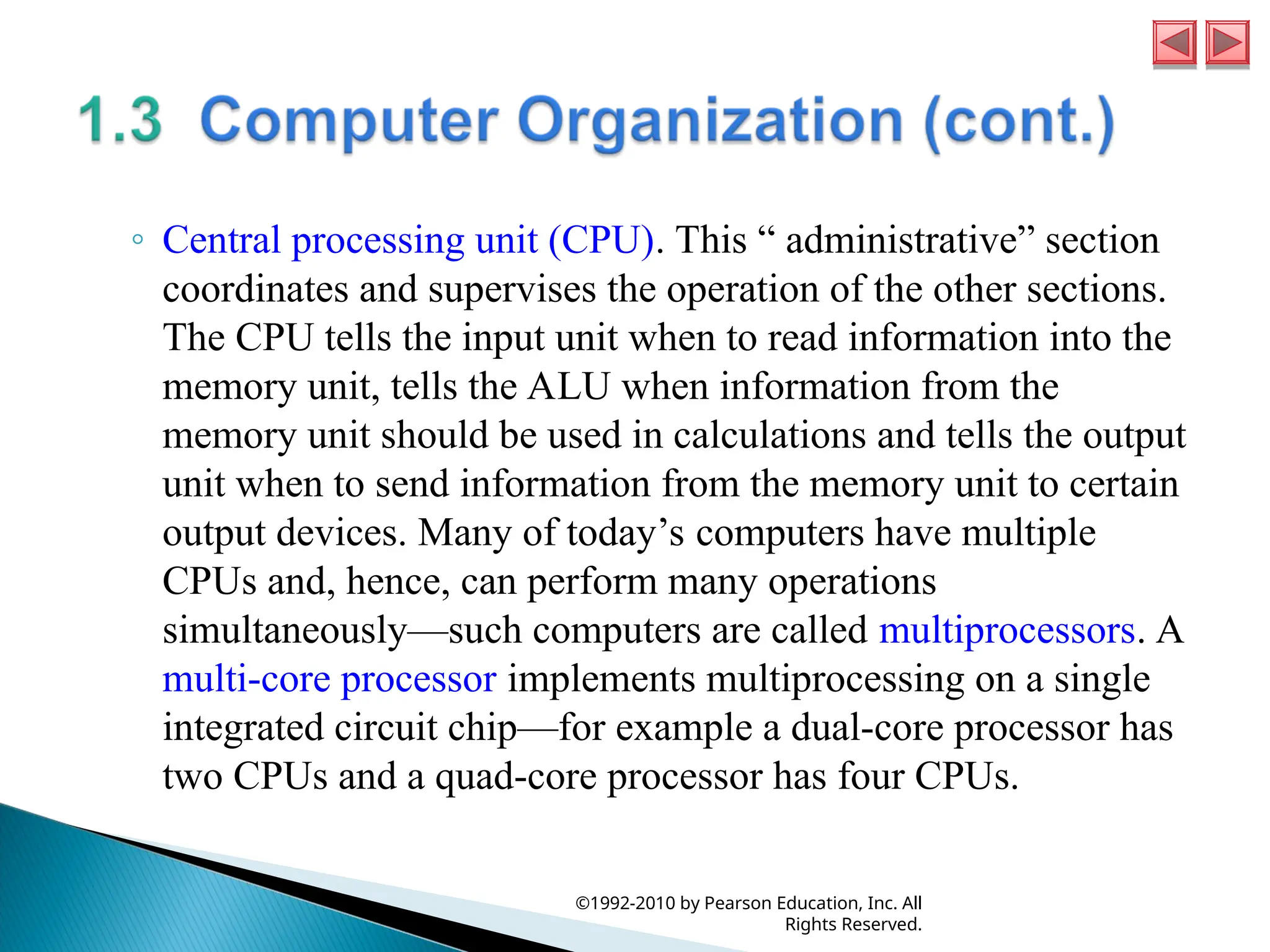 1.3 Computer Organization (cont.)

◦ Central processing unit (CPU). This “ administrative” section coordinates and supervises the operation of the other sections. The CPU tells the input unit when to read information into the memory unit, tells the ALU when information from the memory unit should be used in calculations and tells the output unit when to send information from the memory unit to certain output devices. Many of today’s computers have multiple CPUs and, hence, can perform many operations simultaneously—such computers are called multiprocessors. A multi-core processor implements multiprocessing on a single integrated circuit chip—for example a dual-core processor has two CPUs and a quad-core processor has four CPUs.

©1992-2010 by Pearson Education, Inc. All Rights Reserved.